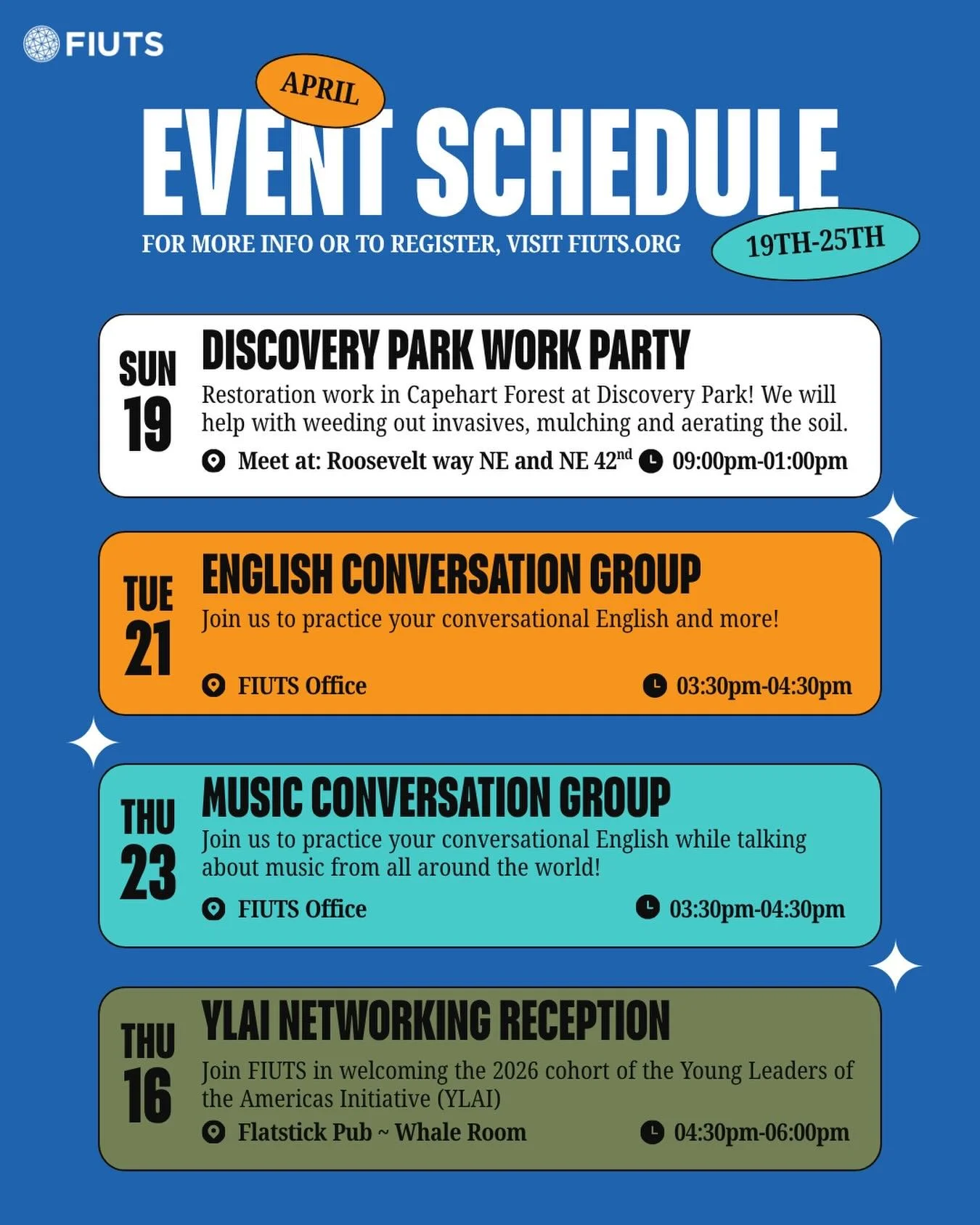 FIUTS

APRIL

EVENT SCHEDULE

FOR MORE INFO OR TO REGISTER, VISIT FIUTS.ORG

19TH-25TH

SUN 19

DISCOVERY PARK WORK PARTY

Restoration work in Capehart Forest at Discovery Park! We will help with weeding out invasives, mulching and aerating the soil.

Meet at: Roosevelt way NE and NE 42$^{nd}$ 09:00pm-01:00pm

TUE 21

ENGLISH CONVERSATION GROUP

Join us to practice your conversational English and more!

FIUTS Office 03:30pm-04:30pm

THU 23

MUSIC CONVERSATION GROUP

Join us to practice your conversational English while talking about music from all around the world!

FIUTS Office 03:30pm-04:30pm

THU 16

YLAI NETWORKING RECEPTION

Join FIUTS in welcoming the 2026 cohort of the Young Leaders of the Americas Initiative (YLAI)

Flatstick Pub ~ Whale Room 04:30pm-06:00pm